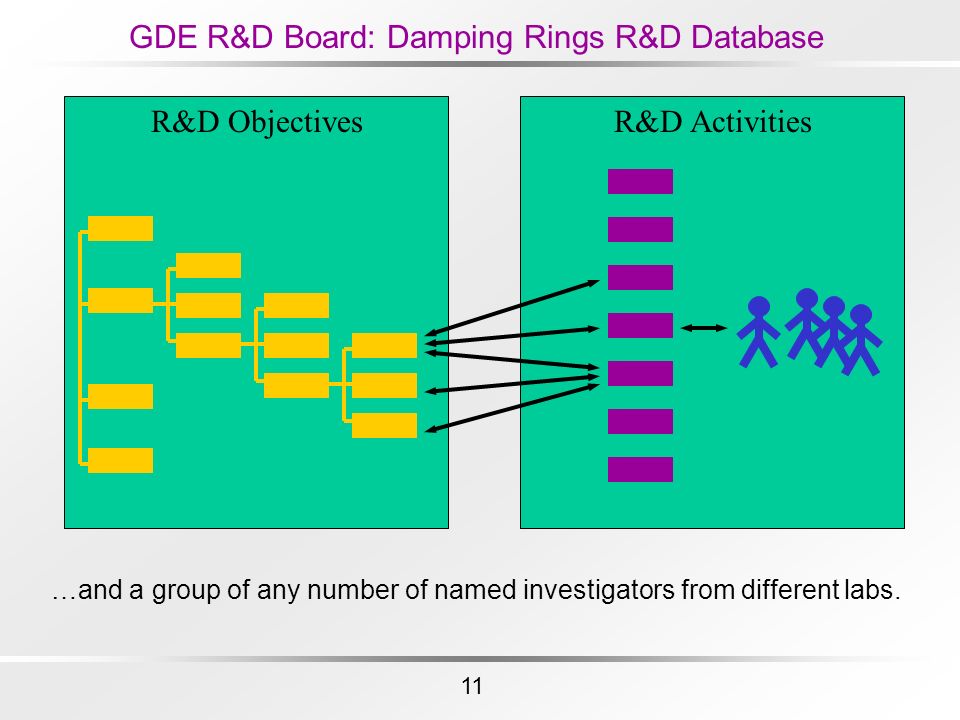 GDE R&D Board: Damping Rings R&D Database

R&D Objectives

R&D Activities

…and a group of any number of named investigators from different labs.

11